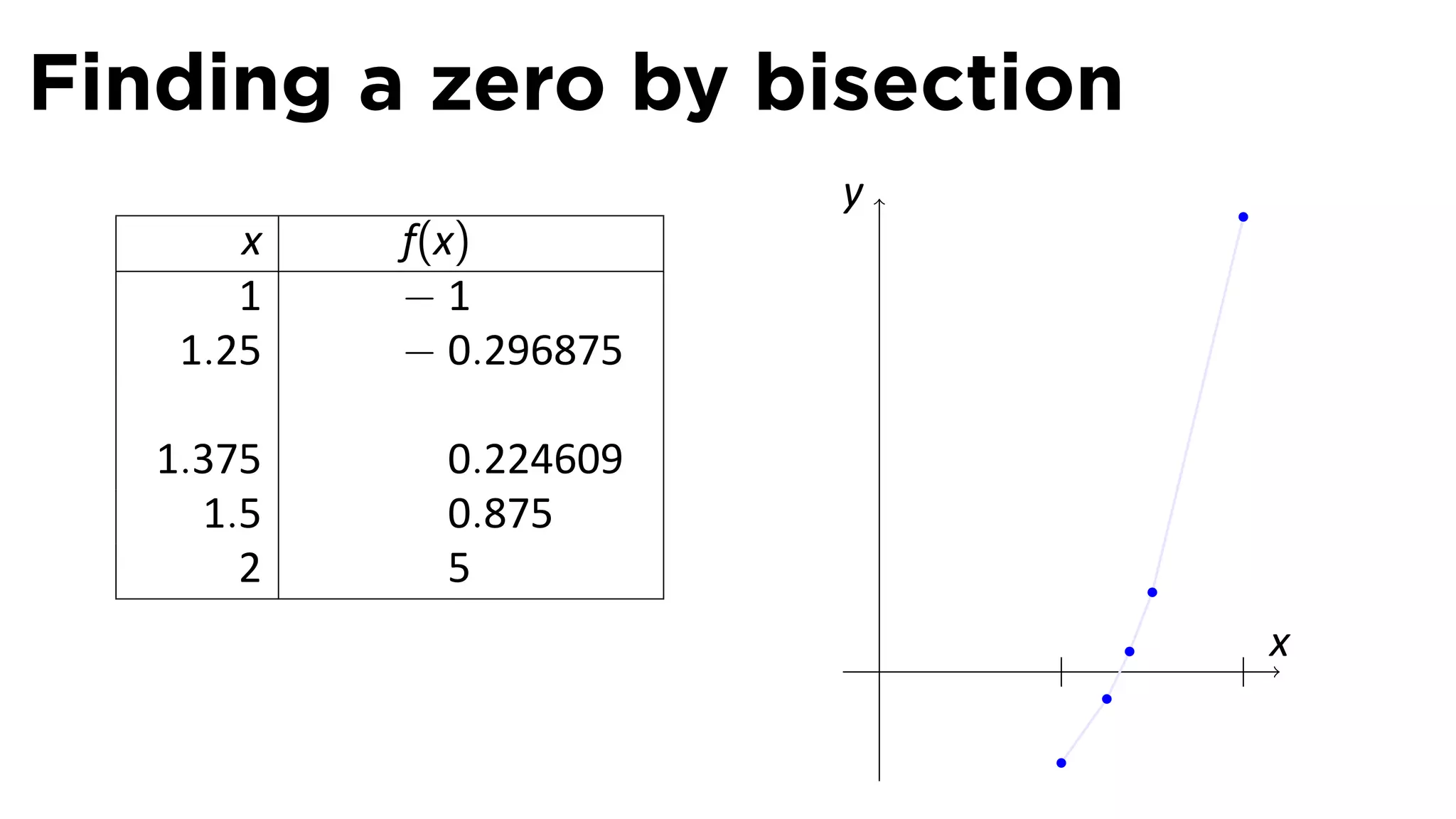 Finding a zero by bisection

| $x$ | $f(x)$ |
|---|---|
| 1 | $-1$ |
| 1.25 | $-0.296875$ |
| | |
| 1.375 | 0.224609 |
| 1.5 | 0.875 |
| 2 | 5 |

$y$

$x$